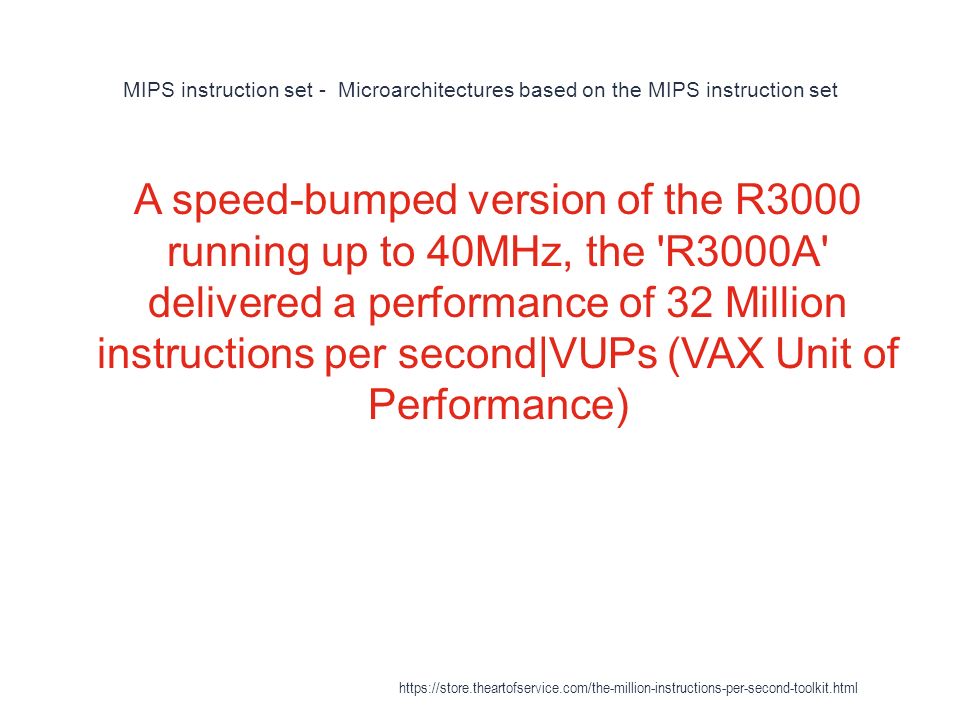 MIPS instruction set - Microarchitectures based on the MIPS instruction set

A speed-bumped version of the R3000 running up to 40MHz, the 'R3000A' delivered a performance of 32 Million instructions per second|VUPs (VAX Unit of Performance)

https://store.theartofservice.com/the-million-instructions-per-second-toolkit.html